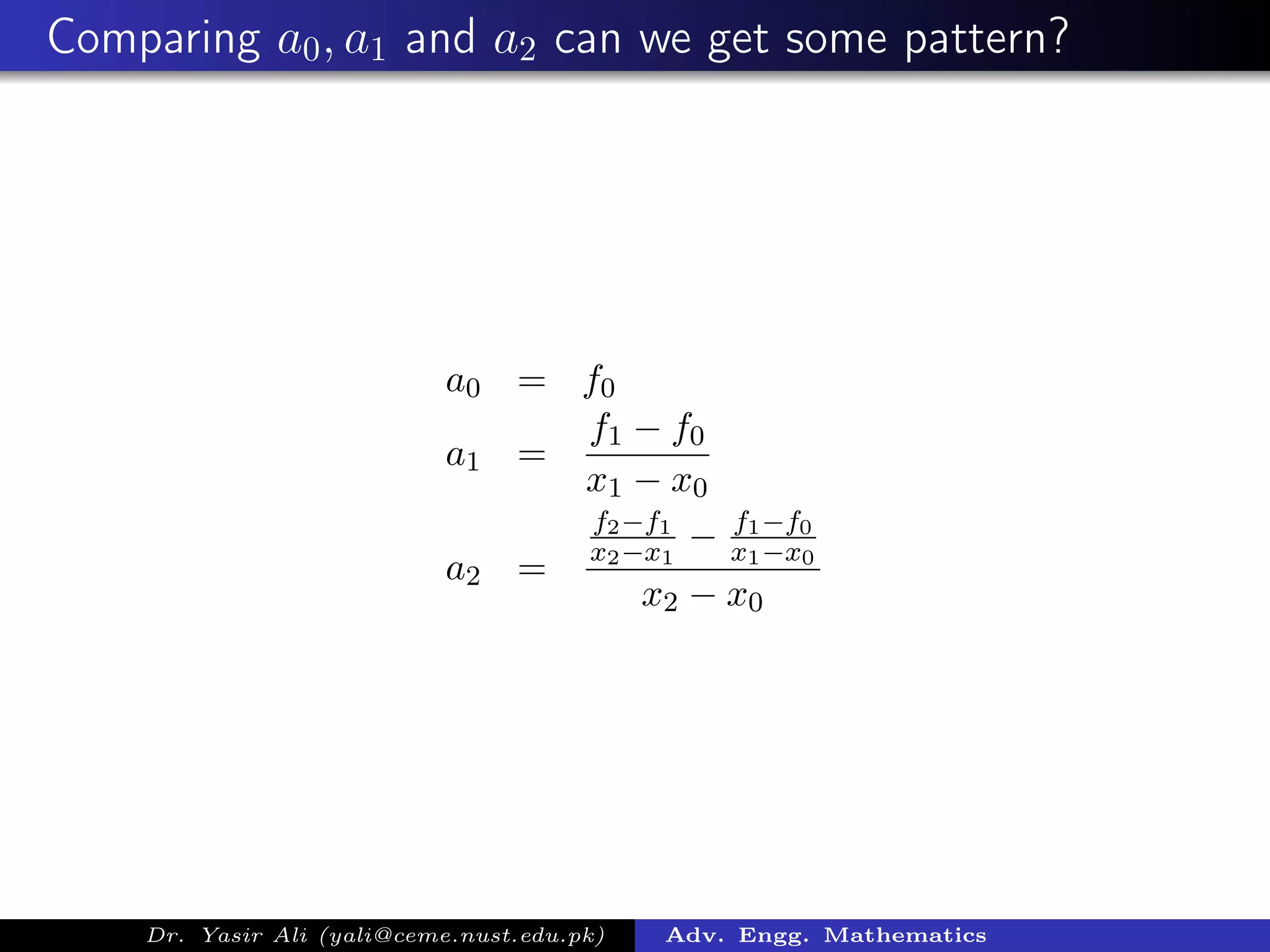 Comparing $a_0, a_1$ and $a_2$ can we get some pattern?

$a_0 = f_0$

$a_1 = \frac{f_1 - f_0}{x_1 - x_0}$

$a_2 = \frac{\frac{f_2 - f_1}{x_2 - x_1} - \frac{f_1 - f_0}{x_1 - x_0}}{x_2 - x_0}$

Dr. Yasir Ali (yali@ceme.nust.edu.pk) Adv. Engg. Mathematics